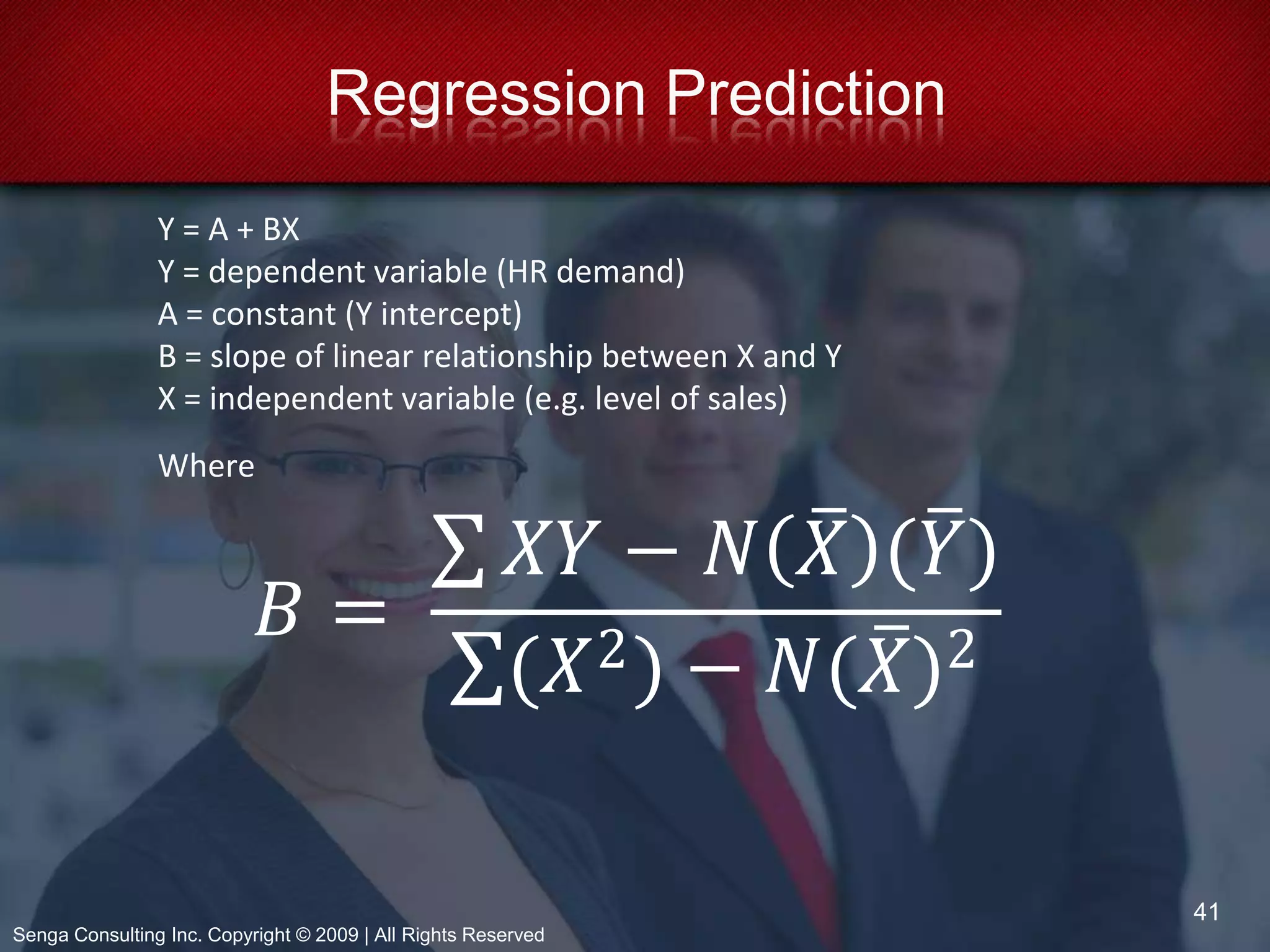 Regression Prediction

Y = A + BX
Y = dependent variable (HR demand)
A = constant (Y intercept)
B = slope of linear relationship between X and Y
X = independent variable (e.g. level of sales)

Where

$B = \frac{\sum XY - N(\bar{X})(\bar{Y})}{\sum(X^2) - N(\bar{X})^2}$

41

Senga Consulting Inc. Copyright © 2009 | All Rights Reserved